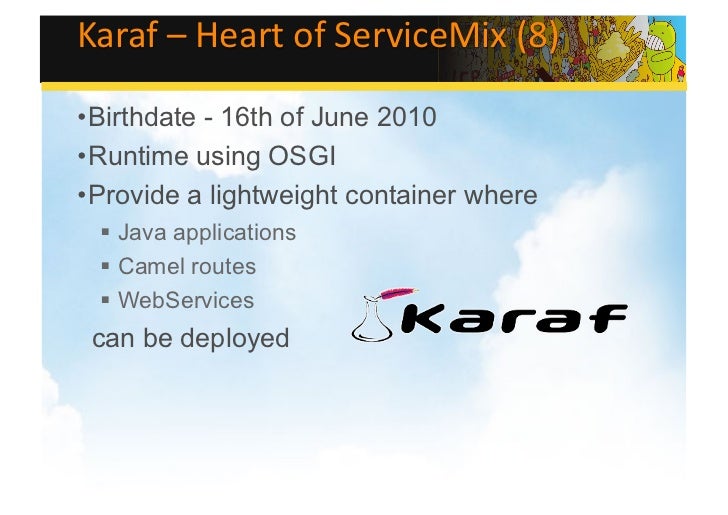 Karaf – Heart of ServiceMix (8)

•Birthdate - 16th of June 2010

•Runtime using OSGI

•Provide a lightweight container where

▪ Java applications

▪ Camel routes

▪ WebServices

can be deployed

Karaf